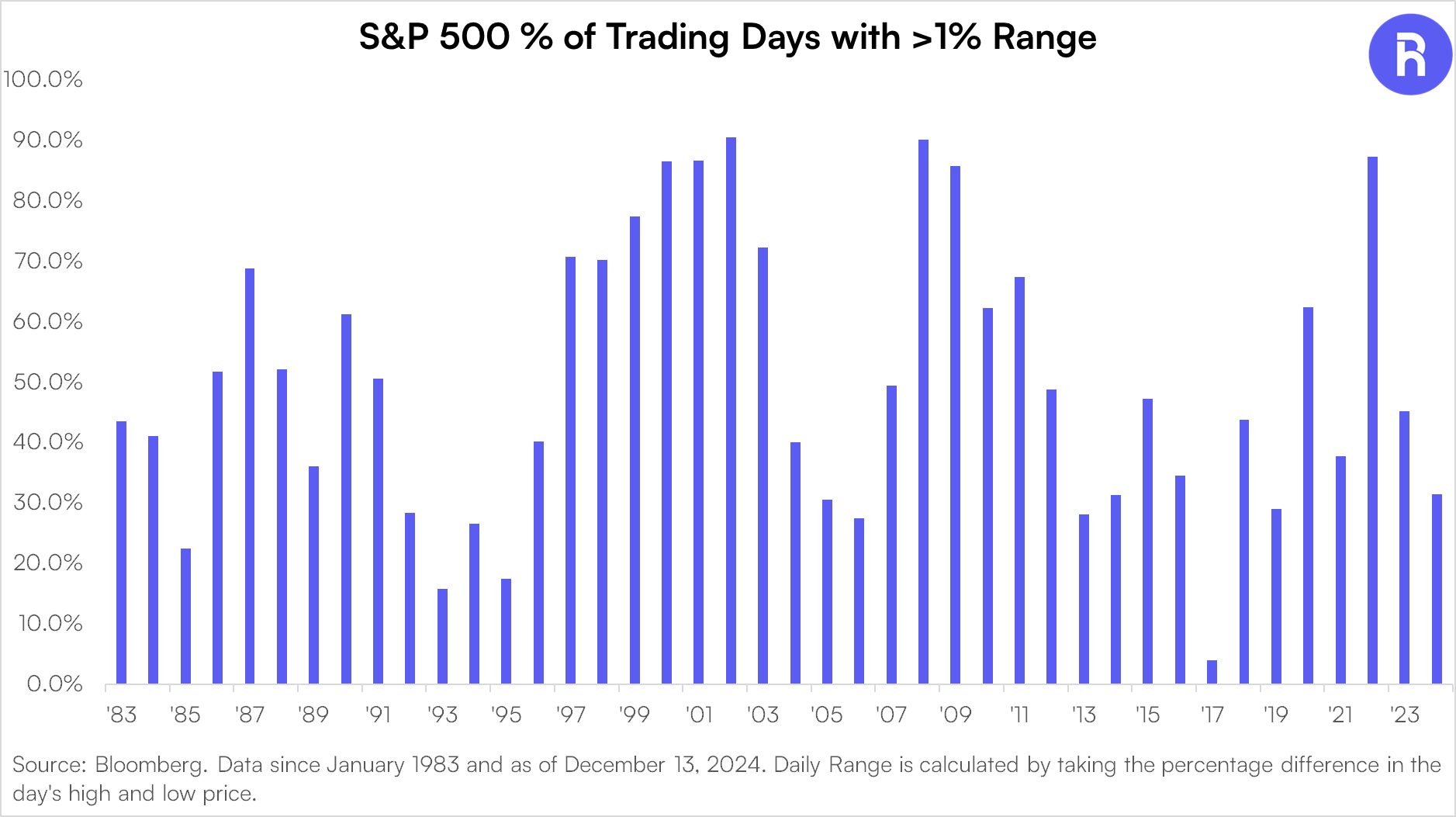 S&P 500 % of Trading Days with >1% Range

100.0%
90.0%
80.0%
70.0%
60.0%
50.0%
40.0%
30.0%
20.0%
10.0%
0.0%

'83 '85 '87 '89 '91 '93 '95 '97 '99 '01 '03 '05 '07 '09 '11 '13 '15 '17 '19 '21 '23

Source: Bloomberg. Data since January 1983 and as of December 13, 2024. Daily Range is calculated by taking the percentage difference in the day's high and low price.